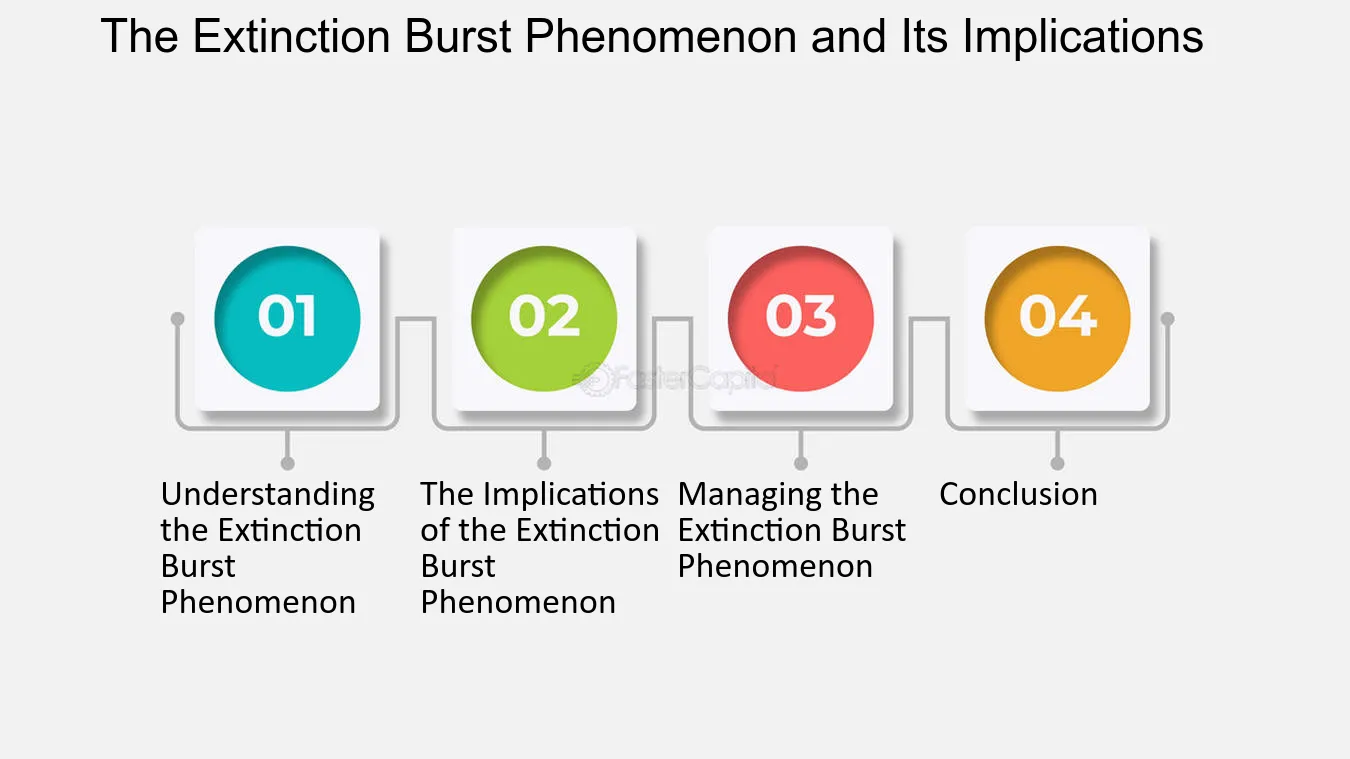 The Extinction Burst Phenomenon and Its Implications

01

Understanding the Extinction Burst Phenomenon

02

The Implications of the Extinction Burst Phenomenon

03

Managing the Extinction Burst Phenomenon

04

Conclusion

FasterCapital